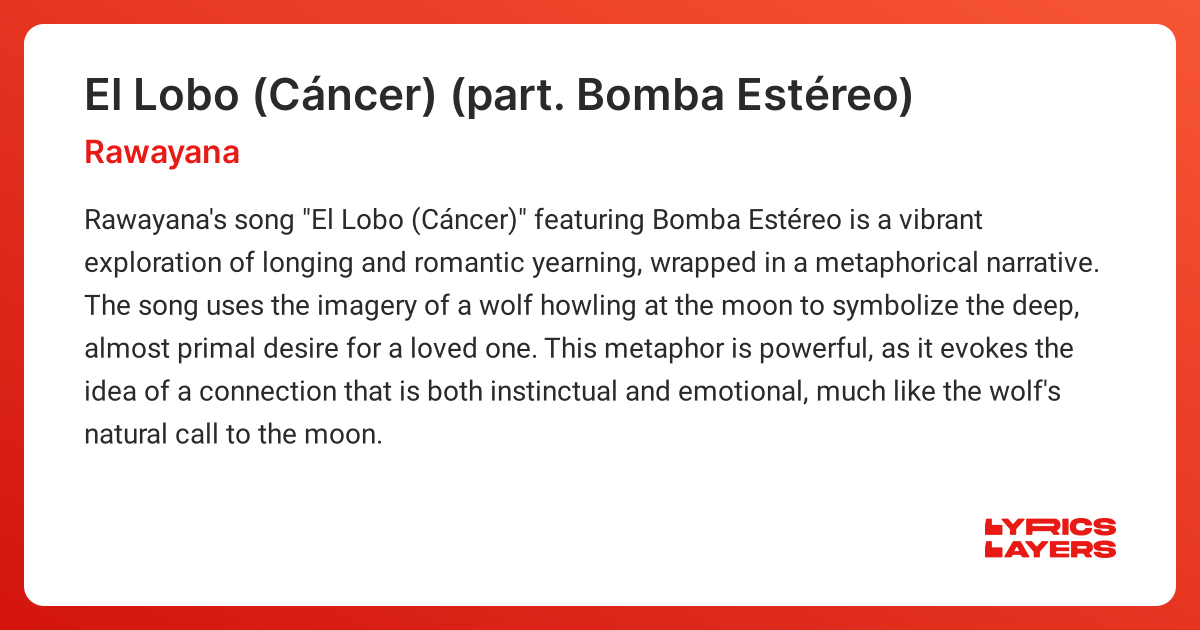 El Lobo (Cáncer) (part. Bomba Estéreo)
Rawayana

Rawayana's song "El Lobo (Cáncer)" featuring Bomba Estéreo is a vibrant exploration of longing and romantic yearning, wrapped in a metaphorical narrative. The song uses the imagery of a wolf howling at the moon to symbolize the deep, almost primal desire for a loved one. This metaphor is powerful, as it evokes the idea of a connection that is both instinctual and emotional, much like the wolf's natural call to the moon.

LYRICS
LAYERS